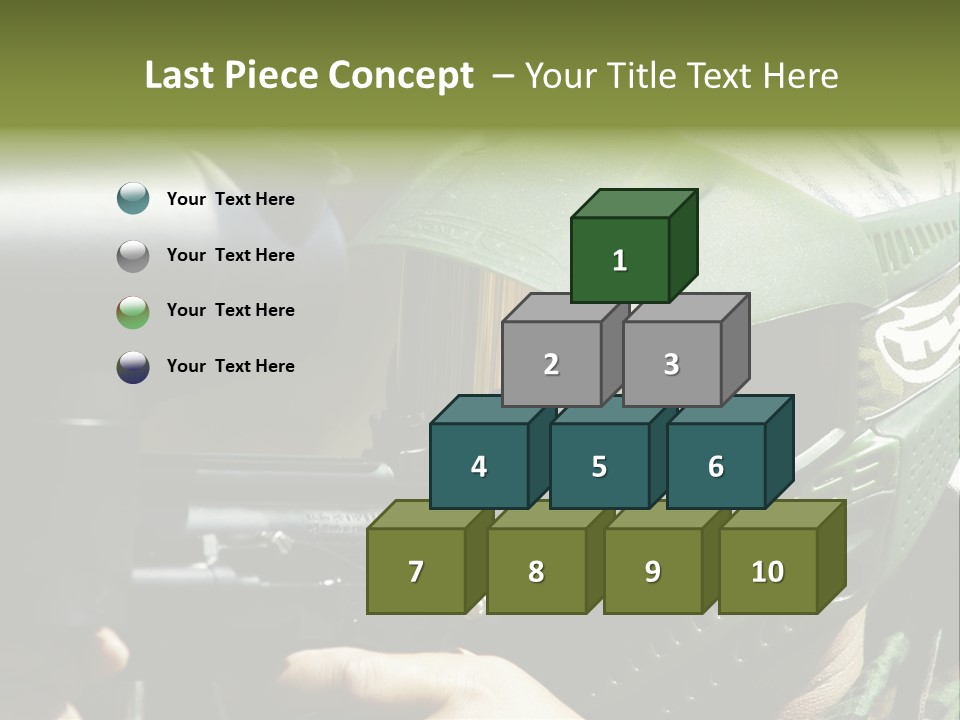 Last Piece Concept – Your Title Text Here

Your Text Here

Your Text Here

Your Text Here

Your Text Here

1

2

3

4

5

6

7

8

9

10